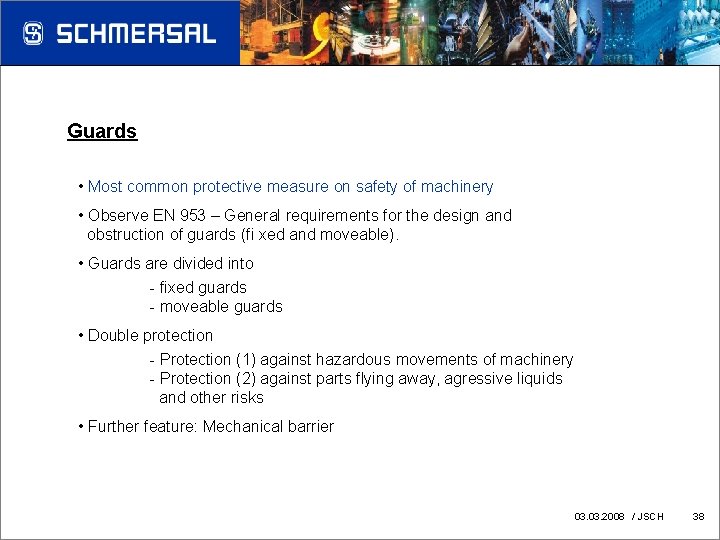 SCHMERSAL

Guards

• Most common protective measure on safety of machinery

• Observe EN 953 – General requirements for the design and obstruction of guards (fi xed and moveable).

• Guards are divided into
- fixed guards
- moveable guards

• Double protection
- Protection (1) against hazardous movements of machinery
- Protection (2) against parts flying away, agressive liquids and other risks

• Further feature: Mechanical barrier

03.03.2008 / JSCH 38